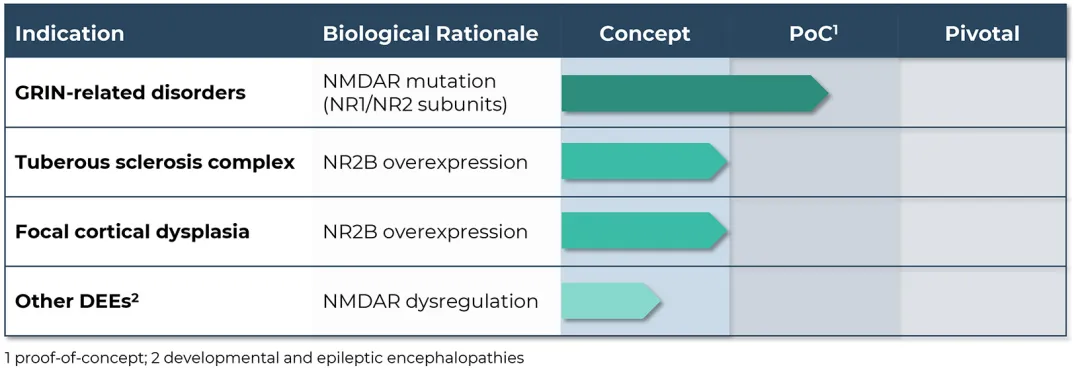 | Indication | Biological Rationale | Concept | PoC$^1$ | Pivotal |
|---|---|---|---|---|
| GRIN-related disorders | NMDAR mutation (NR1/NR2 subunits) | | | |
| Tuberous sclerosis complex | NR2B overexpression | | | |
| Focal cortical dysplasia | NR2B overexpression | | | |
| Other DEEs$^2$ | NMDAR dysregulation | | | |

1 proof-of-concept; 2 developmental and epileptic encephalopathies